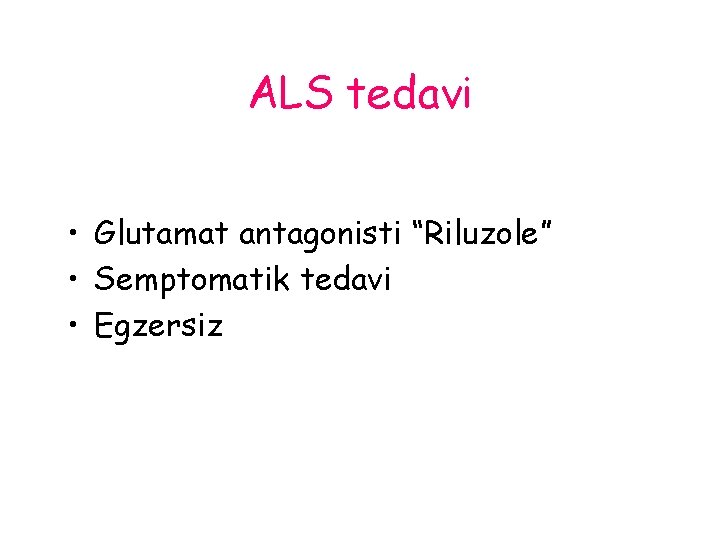 ALS tedavi

• Glutamat antagonisti “Riluzole”
• Semptomatik tedavi
• Egzersiz